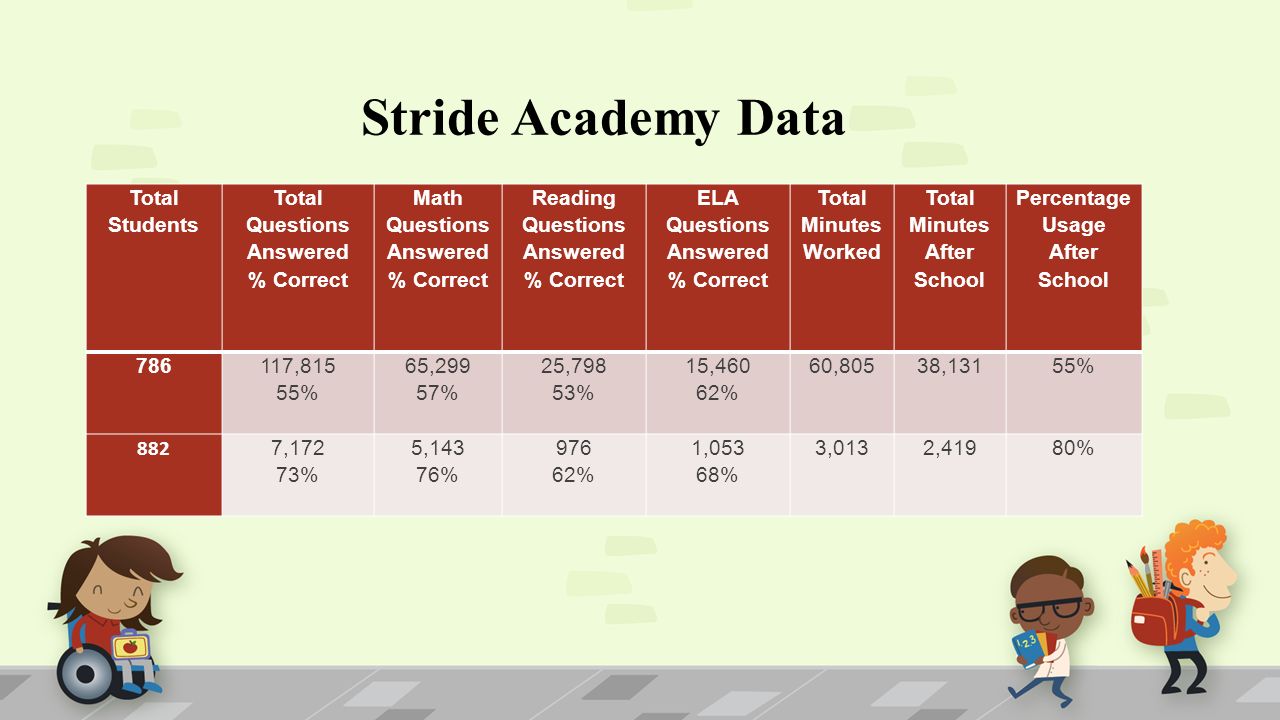 Stride Academy Data

| Total Students | Total Questions Answered % Correct | Math Questions Answered % Correct | Reading Questions Answered % Correct | ELA Questions Answered % Correct | Total Minutes Worked | Total Minutes After School | Percentage Usage After School |
|---|---|---|---|---|---|---|---|
| 786 | 117,815 55% | 65,299 57% | 25,798 53% | 15,460 62% | 60,805 | 38,131 | 55% |
| 882 | 7,172 73% | 5,143 76% | 976 62% | 1,053 68% | 3,013 | 2,419 | 80% |

123